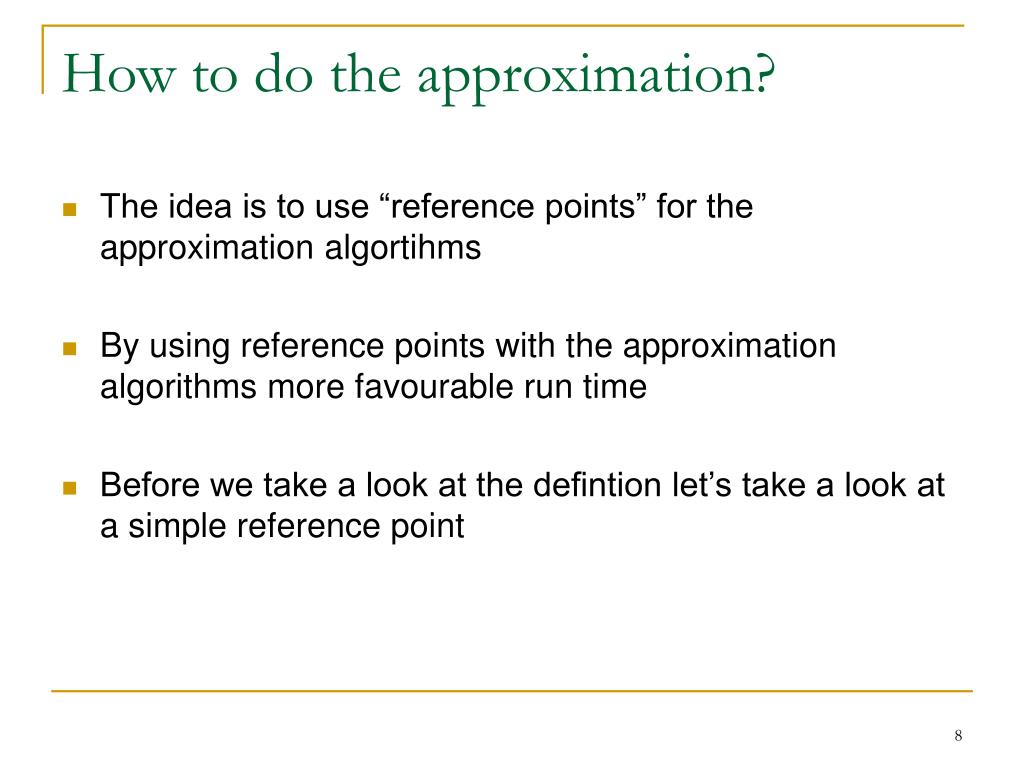 How to do the approximation?

The idea is to use “reference points” for the approximation algortihms

By using reference points with the approximation algorithms more favourable run time

Before we take a look at the defintion let’s take a look at a simple reference point

8